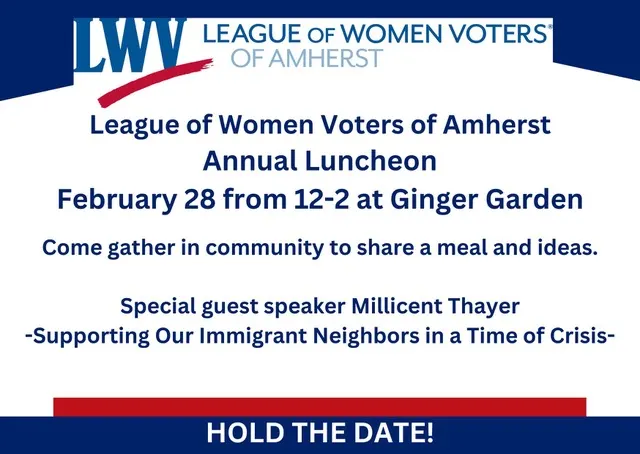 LWV LEAGUE OF WOMEN VOTERS®
OF AMHERST

League of Women Voters of Amherst
Annual Luncheon
February 28 from 12-2 at Ginger Garden

Come gather in community to share a meal and ideas.

Special guest speaker Millicent Thayer
-Supporting Our Immigrant Neighbors in a Time of Crisis-

HOLD THE DATE!